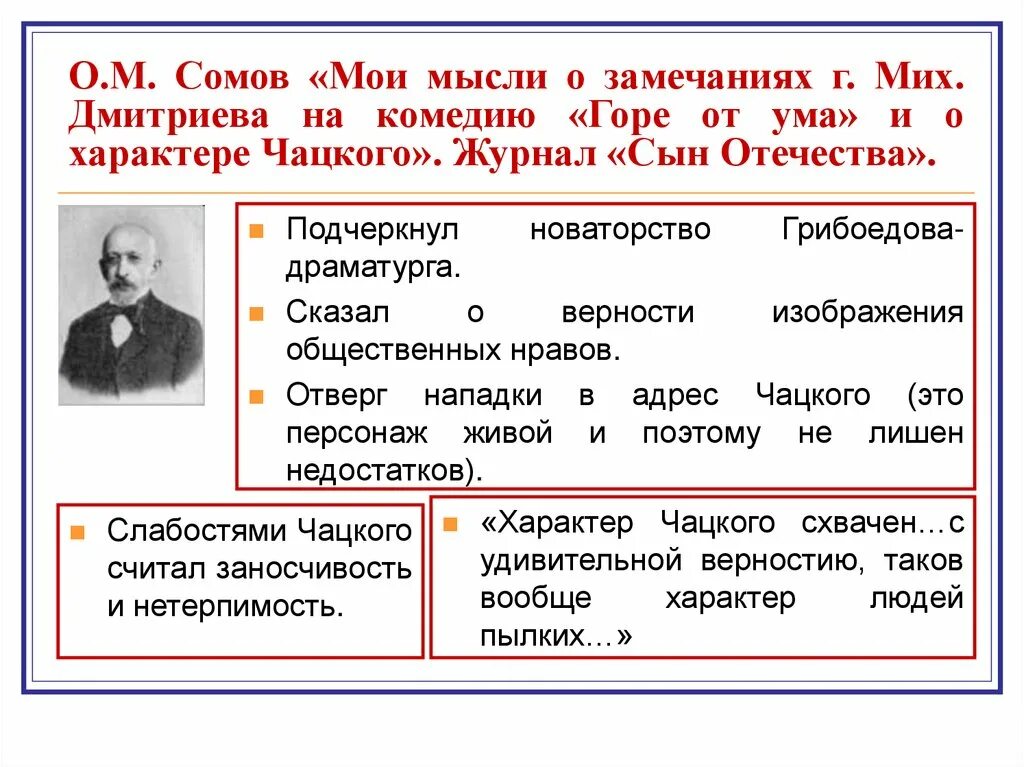 О.М. Сомов «Мои мысли о замечаниях г. Мих. Дмитриева на комедию «Горе от ума» и о характере Чацкого». Журнал «Сын Отечества».

Подчеркнул новаторство Грибоедова-драматурга.

Сказал о верности изображения общественных нравов.

Отверг нападки в адрес Чацкого (это персонаж живой и поэтому не лишен недостатков).

Слабостями Чацкого считал заносчивость и нетерпимость.

«Характер Чацкого схвачен…с удивительной верностию, таков вообще характер людей пылких…»